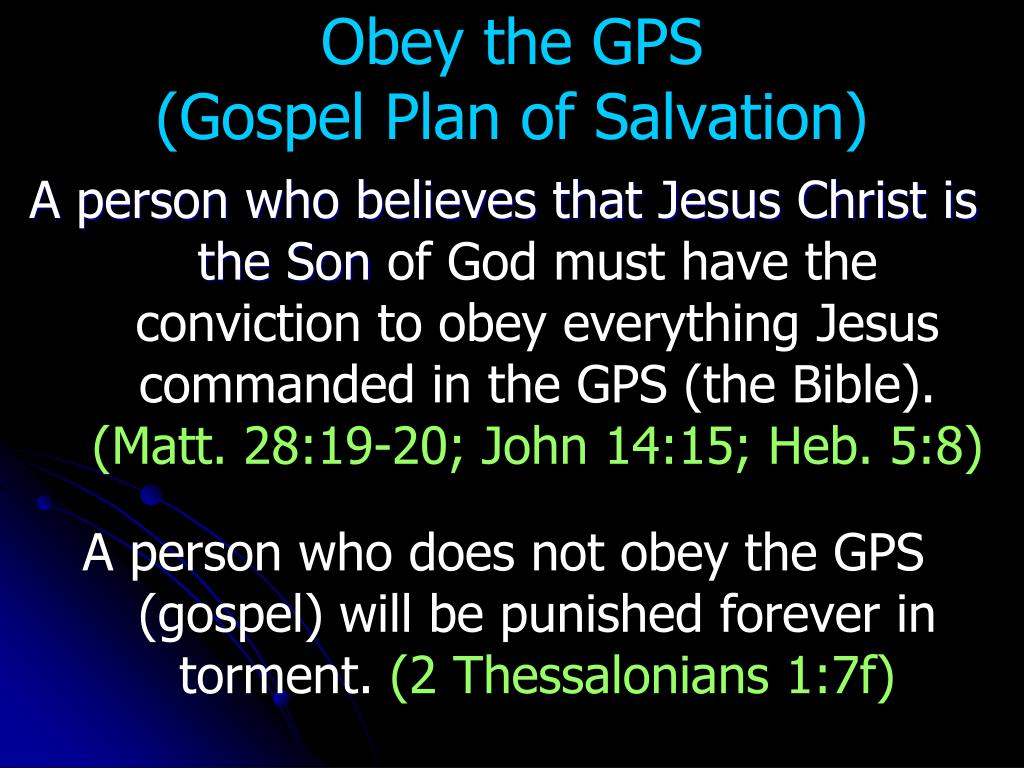 Obey the GPS
(Gospel Plan of Salvation)

A person who believes that Jesus Christ is the Son of God must have the conviction to obey everything Jesus commanded in the GPS (the Bible). (Matt. 28:19-20; John 14:15; Heb. 5:8)

A person who does not obey the GPS (gospel) will be punished forever in torment. (2 Thessalonians 1:7f)